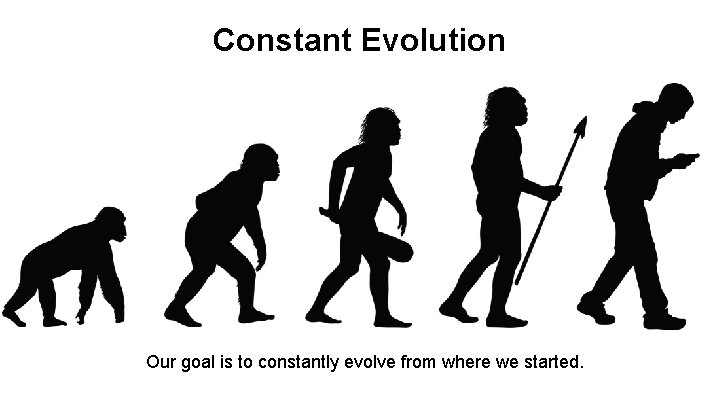 Constant Evolution

Our goal is to constantly evolve from where we started.